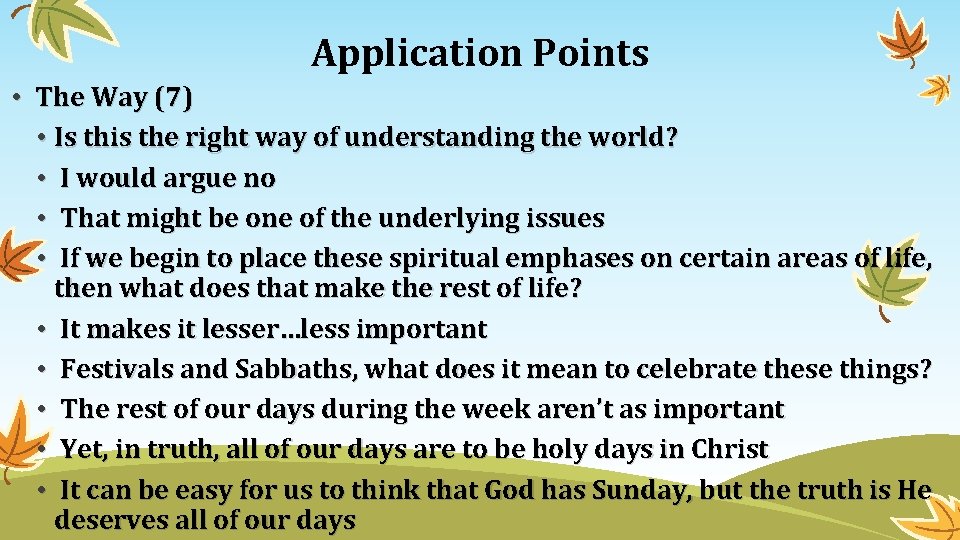 Application Points

• The Way (7)
  • Is this the right way of understanding the world?
  • I would argue no
  • That might be one of the underlying issues
  • If we begin to place these spiritual emphases on certain areas of life, then what does that make the rest of life?
  • It makes it lesser…less important
  • Festivals and Sabbaths, what does it mean to celebrate these things?
  • The rest of our days during the week aren't as important
  • Yet, in truth, all of our days are to be holy days in Christ
  • It can be easy for us to think that God has Sunday, but the truth is He deserves all of our days